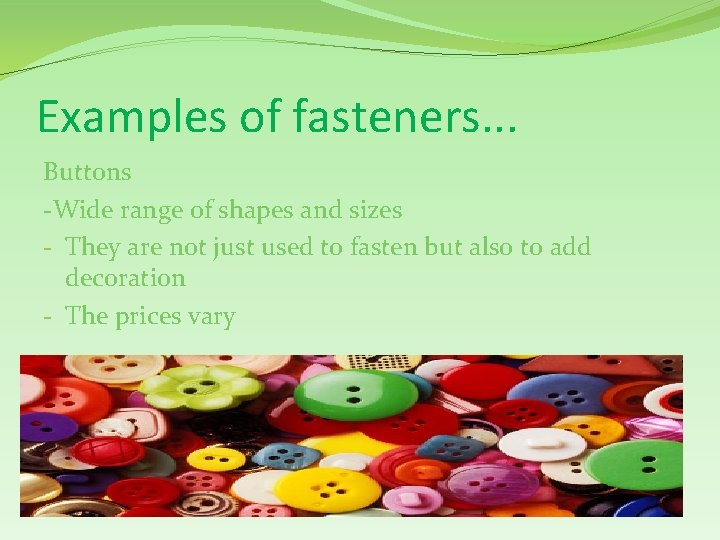 Examples of fasteners...

Buttons

-Wide range of shapes and sizes

- They are not just used to fasten but also to add decoration

- The prices vary